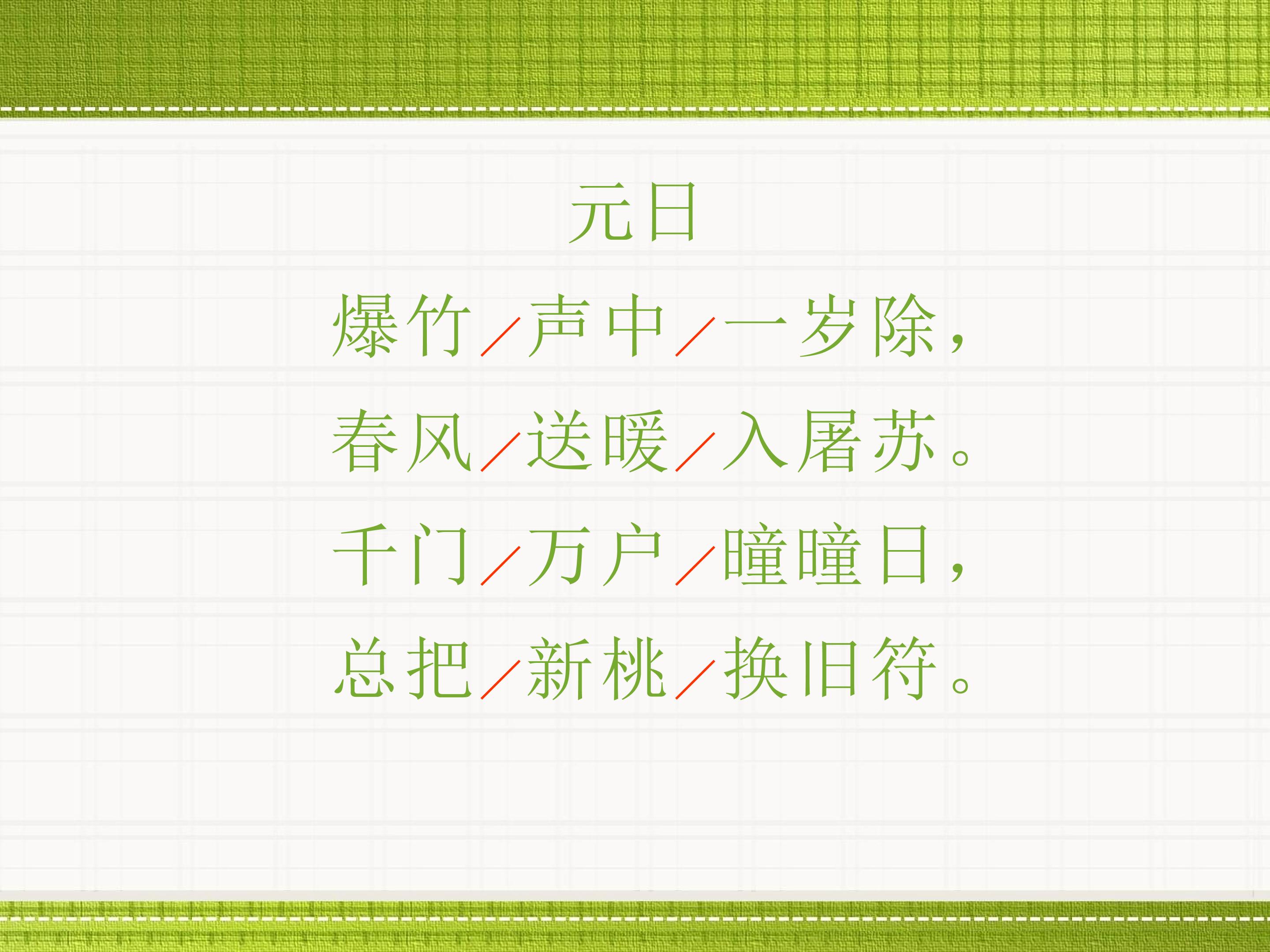 元日

爆竹/声中/一岁除，

春风/送暖/入屠苏。

千门/万户/曈曈日，

总把/新桃/换旧符。